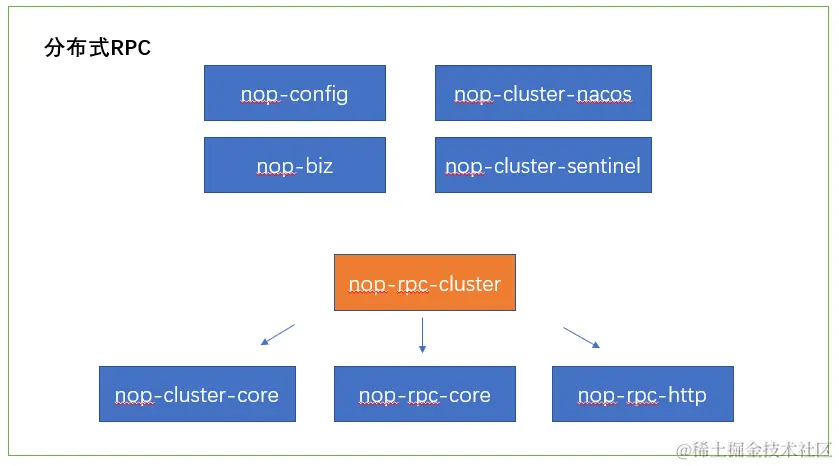 分布式RPC

nop-config

nop-cluster-nacos

nop-biz

nop-cluster-sentinel

nop-rpc-cluster

nop-cluster-core

nop-rpc-core

nop-rpc-http

@稀土掘金技术社区